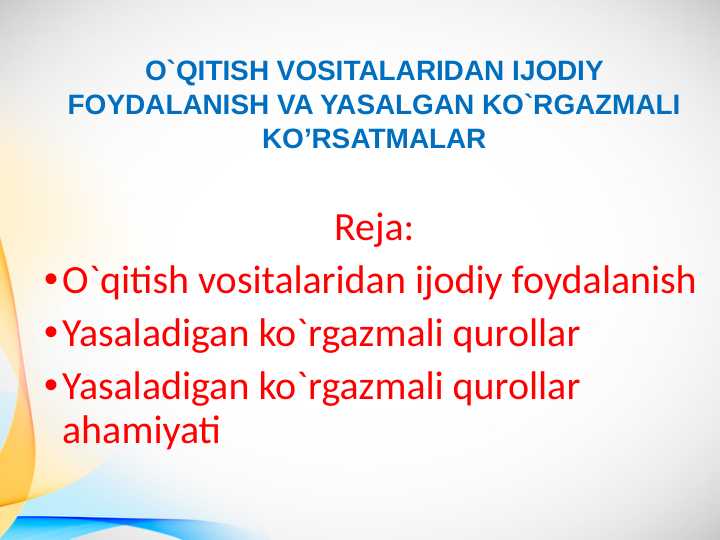 O`QITISH VOSITALARIDAN IJODIY FOYDALANISH VA YASALGAN KO`RGAZMALI KO’RSATMALAR

Reja:

• O`qitish vositalaridan ijodiy foydalanish
• Yasaladigan ko`rgazmali qurollar
• Yasaladigan ko`rgazmali qurollar ahamiyati